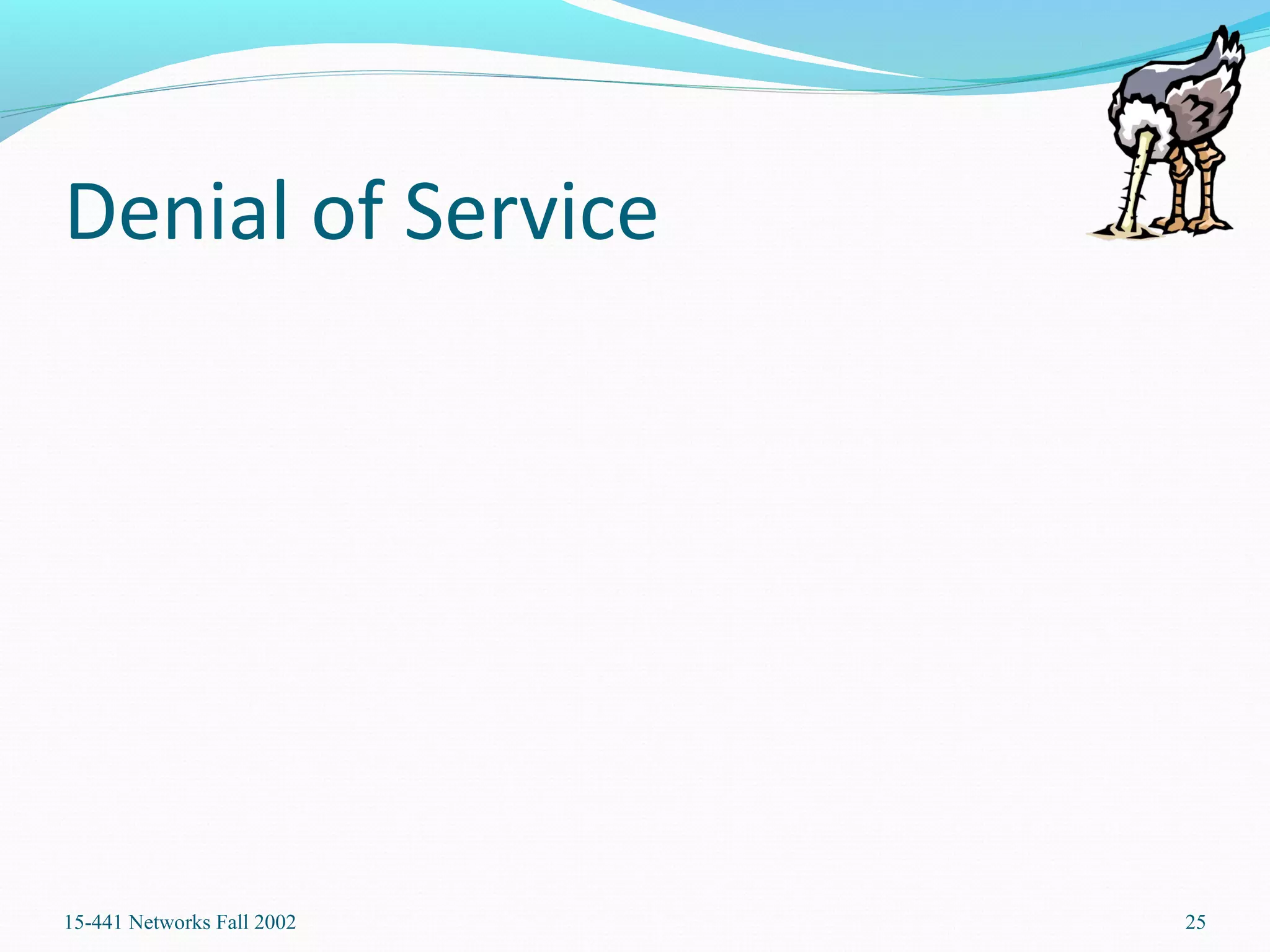 Denial of Service

15-441 Networks Fall 2002

25